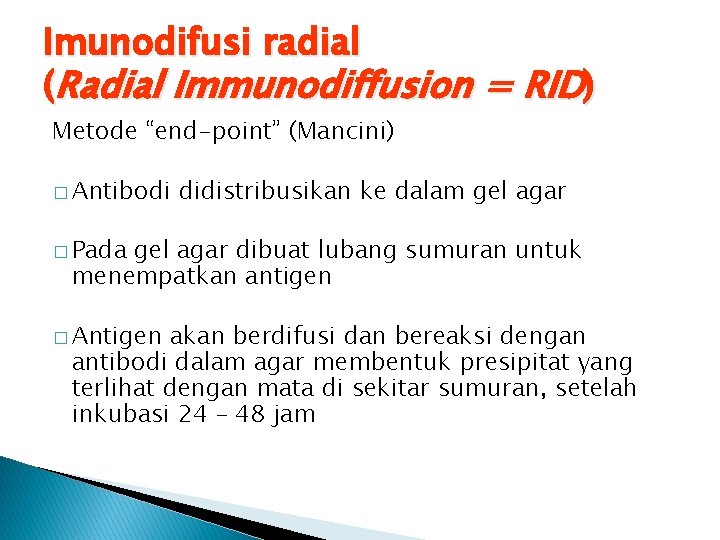 Imunodifusi radial
(Radial Immunodiffusion = RID)

Metode “end-point” (Mancini)

□ Antibodi didistribusikan ke dalam gel agar

□ Pada gel agar dibuat lubang sumuran untuk menempatkan antigen

□ Antigen akan berdifusi dan bereaksi dengan antibodi dalam agar membentuk presipitat yang terlihat dengan mata di sekitar sumuran, setelah inkubasi 24 – 48 jam